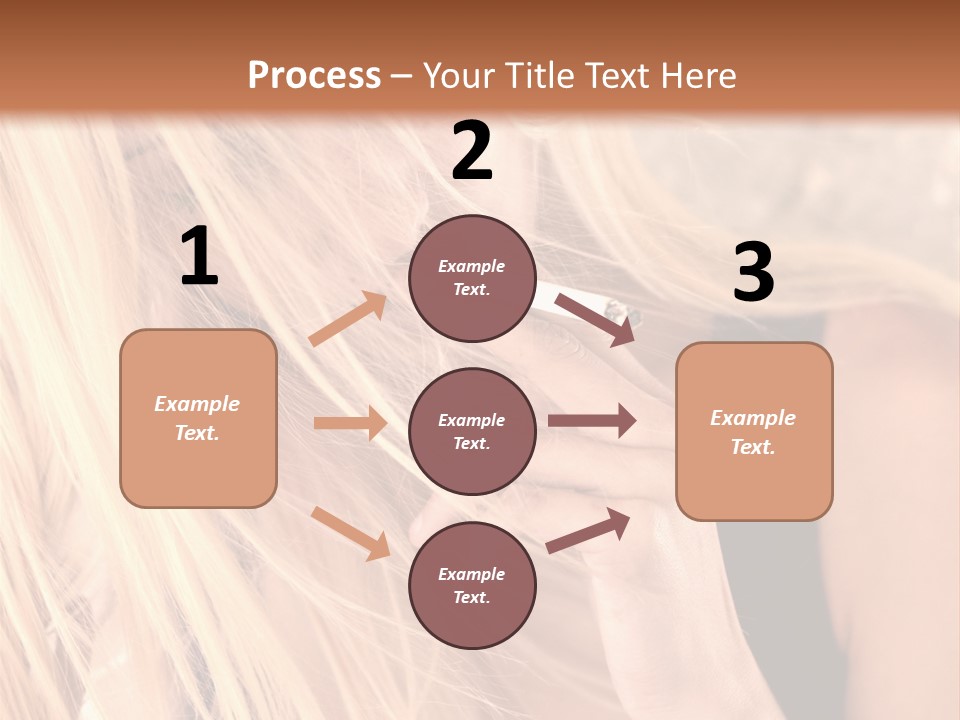 Process – Your Title Text Here

1

Example Text.

2

Example Text.

Example Text.

Example Text.

3

Example Text.